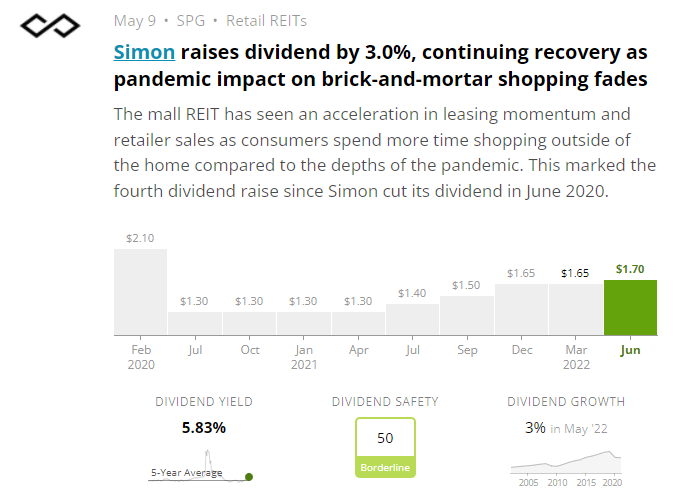 May 9 • SPG • Retail REITs

Simon raises dividend by 3.0%, continuing recovery as pandemic impact on brick-and-mortar shopping fades

The mall REIT has seen an acceleration in leasing momentum and retailer sales as consumers spend more time shopping outside of the home compared to the depths of the pandemic. This marked the fourth dividend raise since Simon cut its dividend in June 2020.

$2.10 $1.30 $1.30 $1.30 $1.30 $1.40 $1.50 $1.65 $1.65 $1.70

Feb 2020 Jul Oct Jan 2021 Apr Jul Sep Dec Mar 2022 Jun

DIVIDEND YIELD

5.83%

5-Year Average

DIVIDEND SAFETY

50

Borderline

DIVIDEND GROWTH

3% in May '22

2005 2010 2015 2020